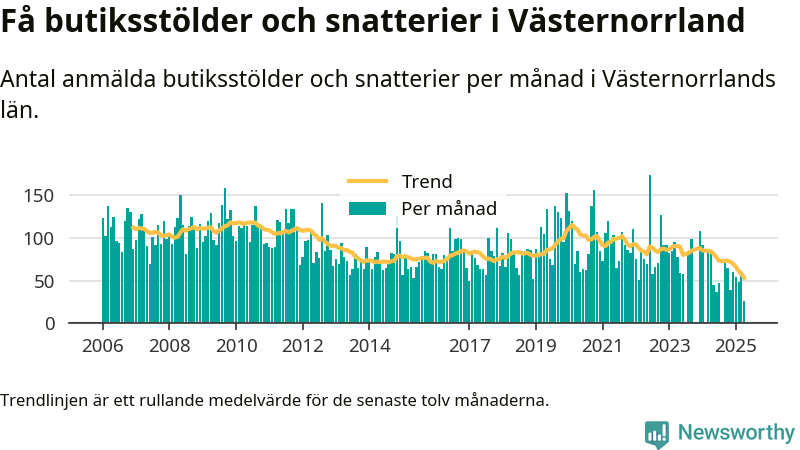 Få butiksstölder och snatterier i Västernorrland

Antal anmälda butiksstölder och snatterier per månad i Västernorrlands län.

Trend
Per månad

150
100
50
0

2006
2008
2010
2012
2014
2017
2019
2021
2023
2025

Trendlinjen är ett rullande medelvärde för de senaste tolv månaderna.

Newsworthy